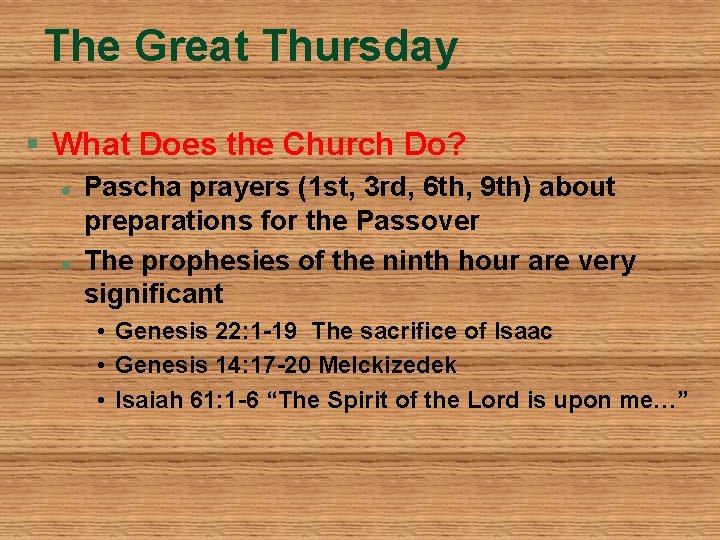 The Great Thursday

What Does the Church Do?

Pascha prayers (1st, 3rd, 6th, 9th) about preparations for the Passover

The prophesies of the ninth hour are very significant

• Genesis 22:1-19 The sacrifice of Isaac
• Genesis 14:17-20 Melckizedek
• Isaiah 61:1-6 “The Spirit of the Lord is upon me…”